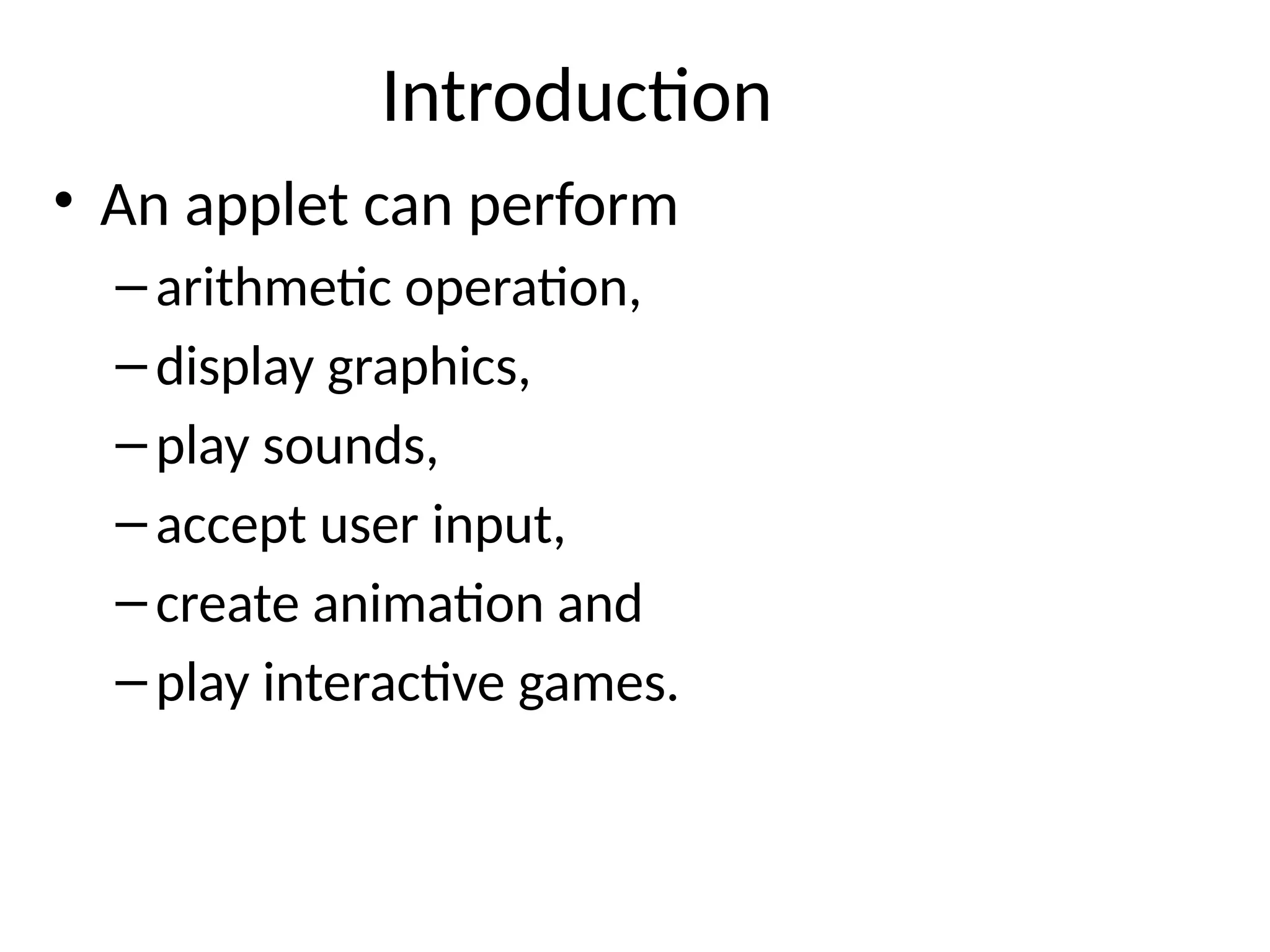 Introduction

• An applet can perform
  – arithmetic operation,
  – display graphics,
  – play sounds,
  – accept user input,
  – create animation and
  – play interactive games.